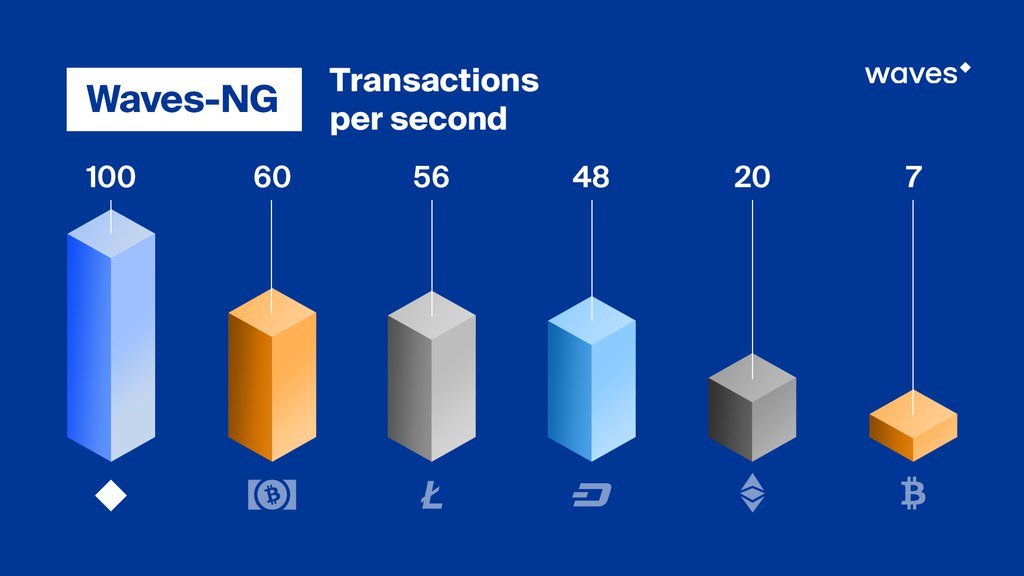 Waves-NG

Transactions per second

waves

100

60

56

48

20

7